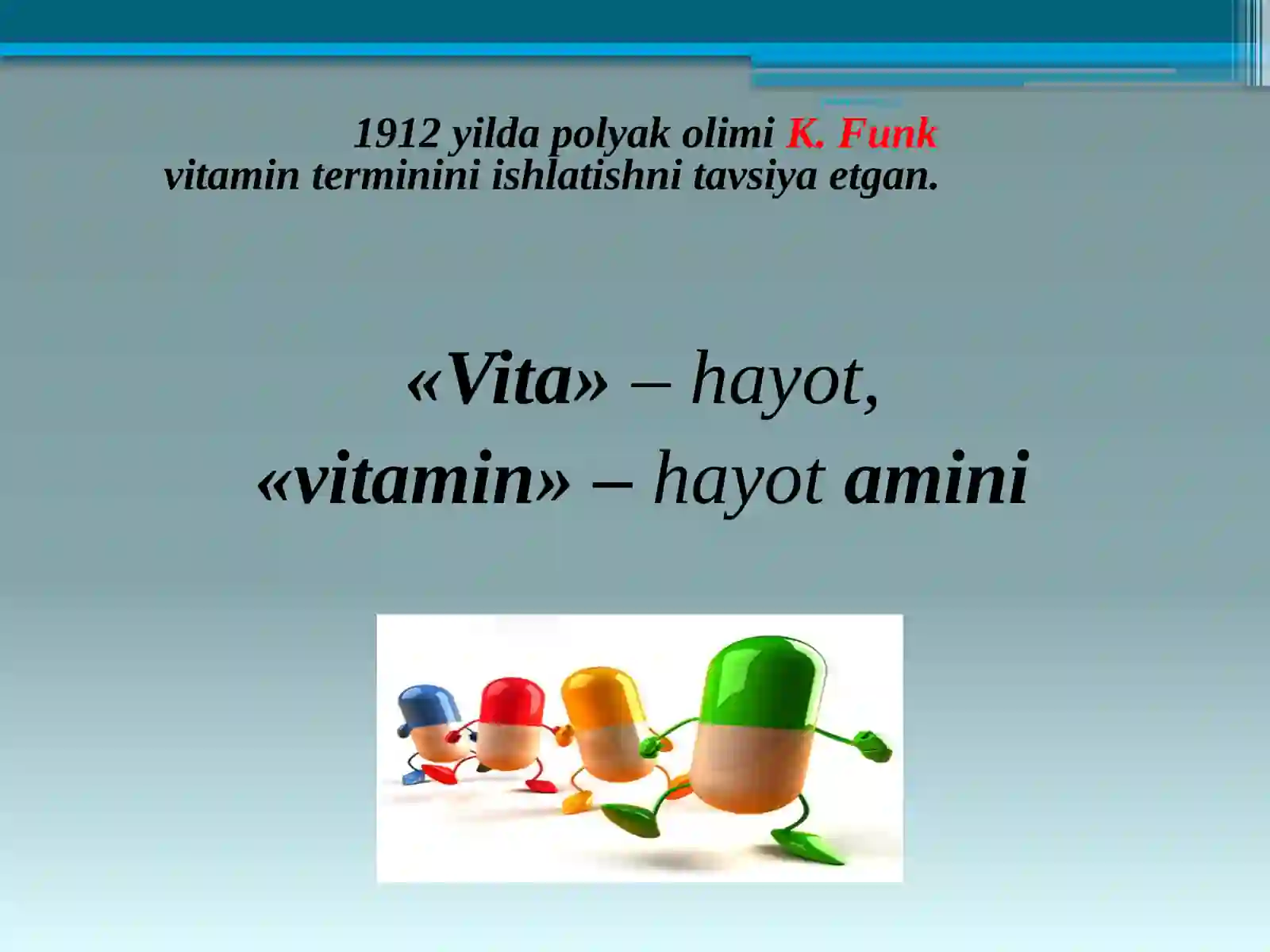 1912 yilda polyak olimi K. Funk vitamin terminini ishlatishni tavsiya etgan.

«Vita» – hayot,
«vitamin» – hayot amini